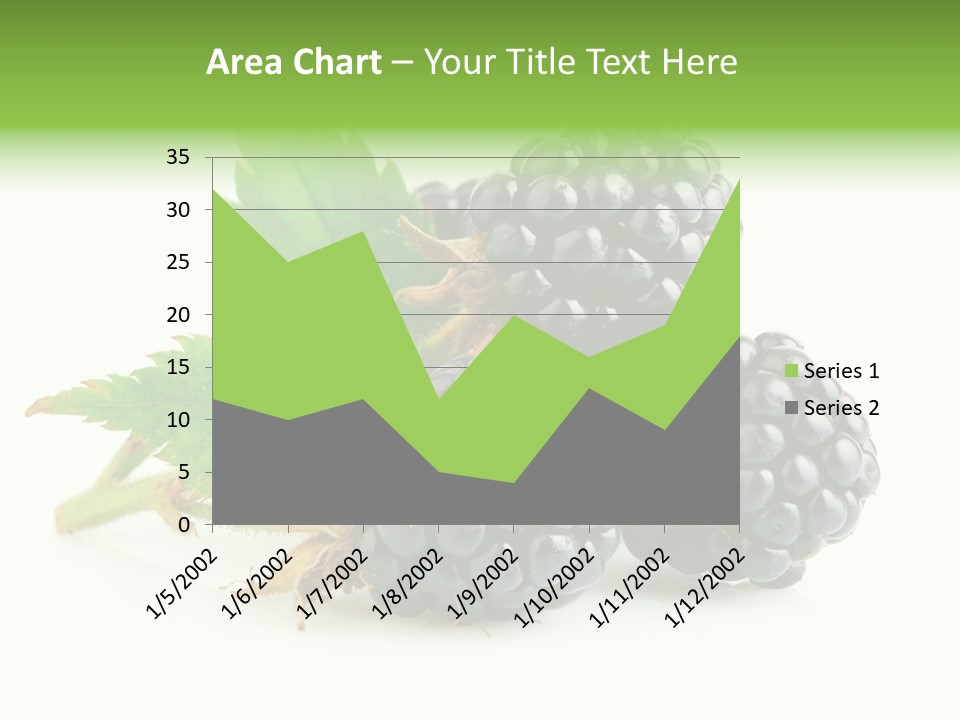 Area Chart – Your Title Text Here

35
30
25
20
15
10
5
0

1/5/2002
1/6/2002
1/7/2002
1/8/2002
1/9/2002
1/10/2002
1/11/2002
1/12/2002

Series 1
Series 2